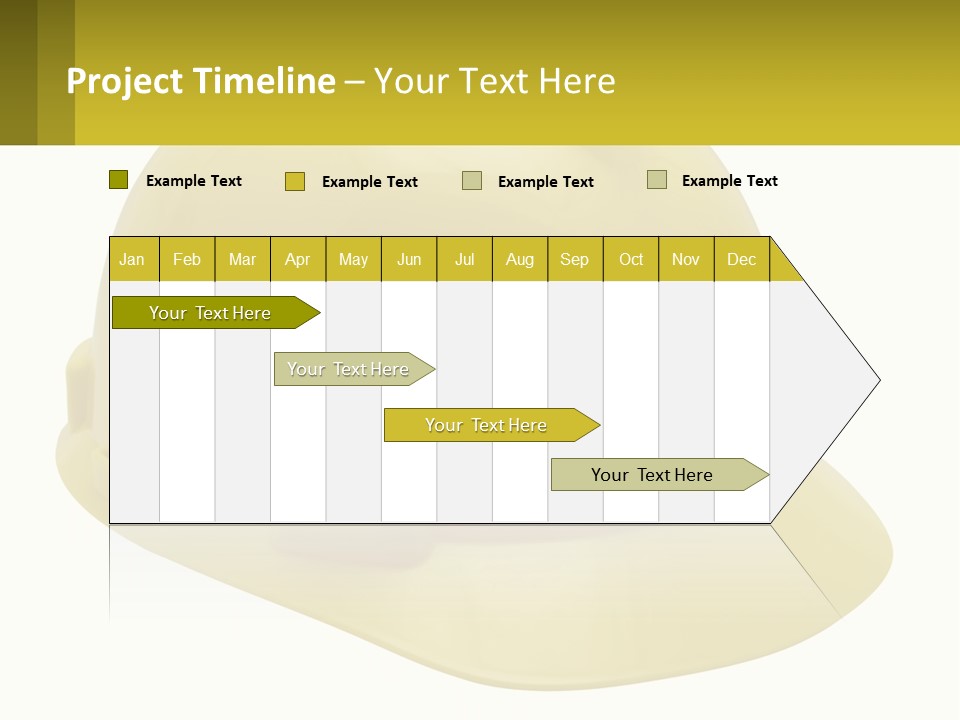 Project Timeline – Your Text Here

Example Text Example Text Example Text Example Text

| Jan | Feb | Mar | Apr | May | Jun | Jul | Aug | Sep | Oct | Nov | Dec |
|---|---|---|---|---|---|---|---|---|---|---|---|

Your Text Here

Your Text Here

Your Text Here

Your Text Here